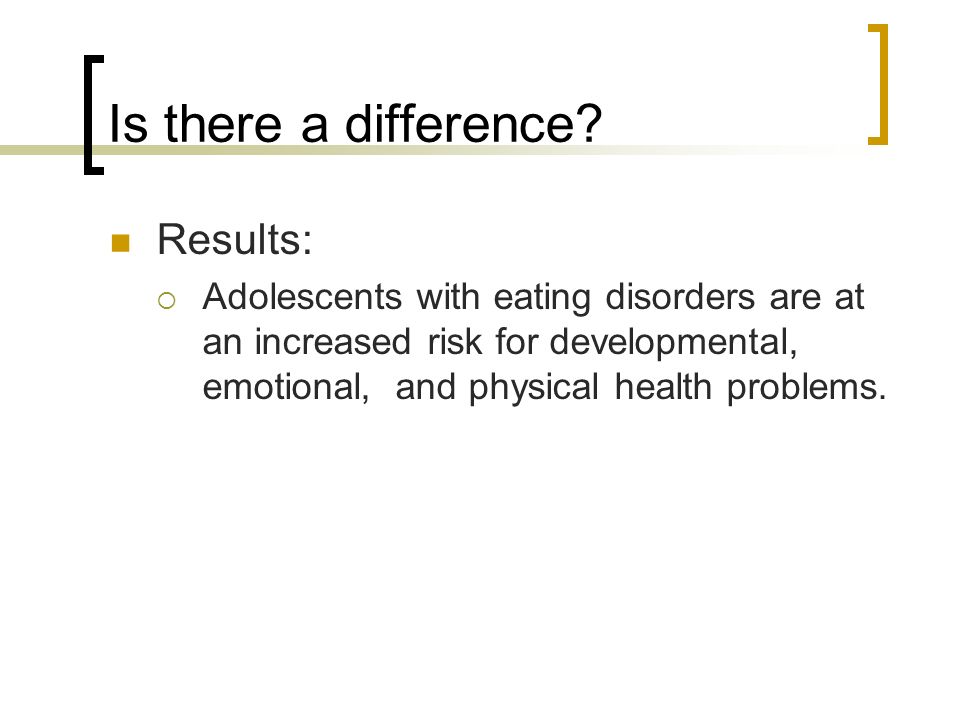 Is there a difference?

Results:

Adolescents with eating disorders are at an increased risk for developmental, emotional,  and physical health problems.